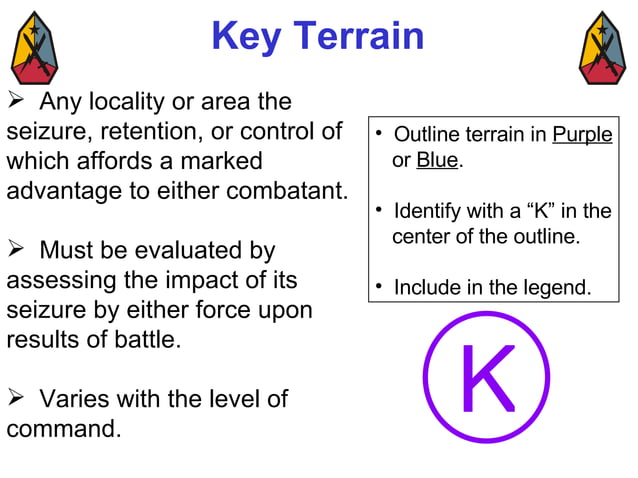 Key Terrain

➢ Any locality or area the seizure, retention, or control of which affords a marked advantage to either combatant.

➢ Must be evaluated by assessing the impact of its seizure by either force upon results of battle.

➢ Varies with the level of command.

• Outline terrain in Purple or Blue.

• Identify with a “K” in the center of the outline.

• Include in the legend.

K